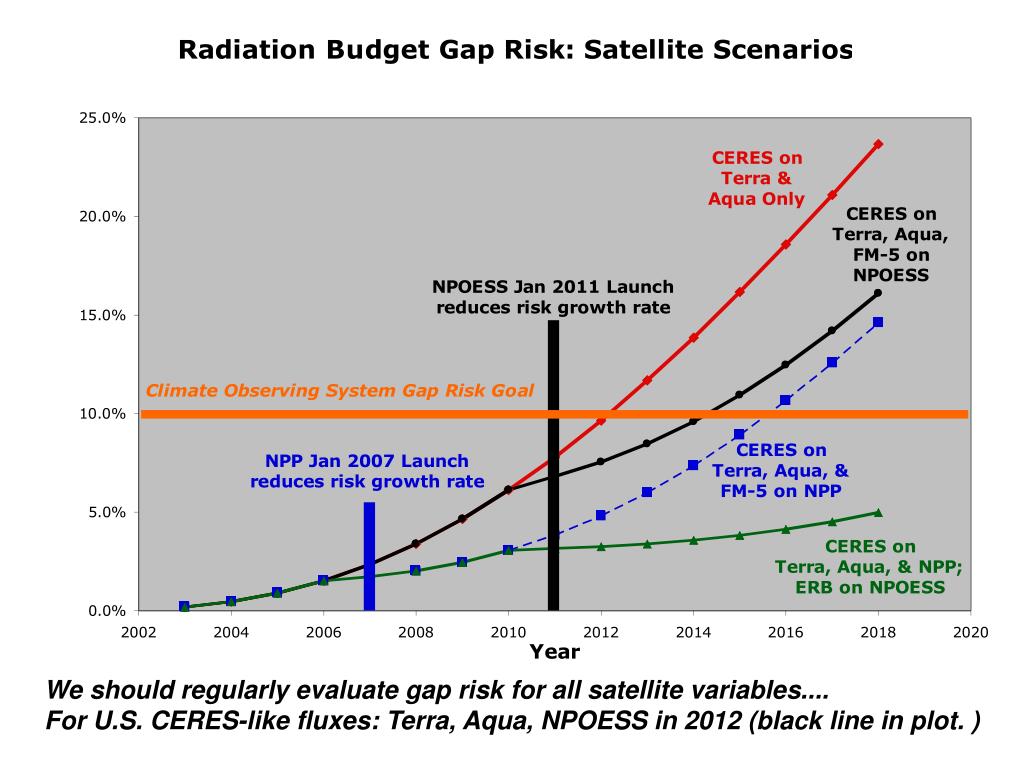 Radiation Budget Gap Risk: Satellite Scenarios

25.0%
20.0%
15.0%
10.0%
5.0%
0.0%

CERES on Terra & Aqua Only

CERES on Terra, Aqua, FM-5 on NPOESS

NPOESS Jan 2011 Launch reduces risk growth rate

Climate Observing System Gap Risk Goal

NPP Jan 2007 Launch reduces risk growth rate

CERES on Terra, Aqua, & FM-5 on NPP

CERES on Terra, Aqua, & NPP; ERB on NPOESS

2002 2004 2006 2008 2010 2012 2014 2016 2018 2020
Year

We should regularly evaluate gap risk for all satellite variables....
For U.S. CERES-like fluxes: Terra, Aqua, NPOESS in 2012 (black line in plot. )